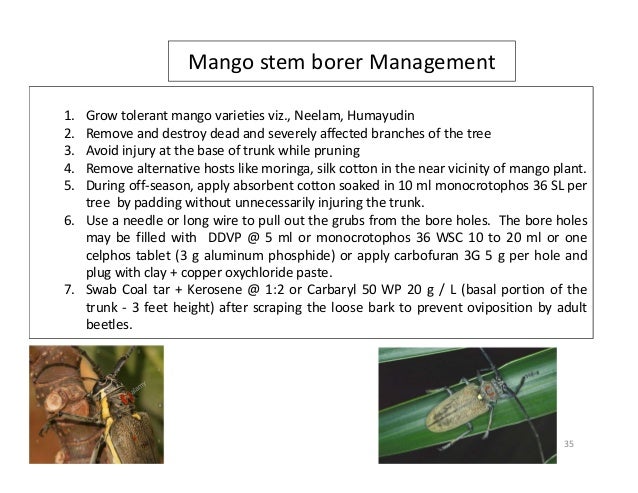 Mango stem borer Management

1. Grow tolerant mango varieties viz., Neelam, Humayudin
2. Remove and destroy dead and severely affected branches of the tree
3. Avoid injury at the base of trunk while pruning
4. Remove alternative hosts like moringa, silk cotton in the near vicinity of mango plant.
5. During off-season, apply absorbent cotton soaked in 10 ml monocrotophos 36 SL per tree by padding without unnecessarily injuring the trunk.
6. Use a needle or long wire to pull out the grubs from the bore holes. The bore holes may be filled with DDVP @ 5 ml or monocrotophos 36 WSC 10 to 20 ml or one celphos tablet (3 g aluminum phosphide) or apply carbofuran 3G 5 g per hole and plug with clay + copper oxychloride paste.
7. Swab Coal tar + Kerosene @ 1:2 or Carbaryl 50 WP 20 g / L (basal portion of the trunk - 3 feet height) after scraping the loose bark to prevent oviposition by adult beetles.

alamy

35